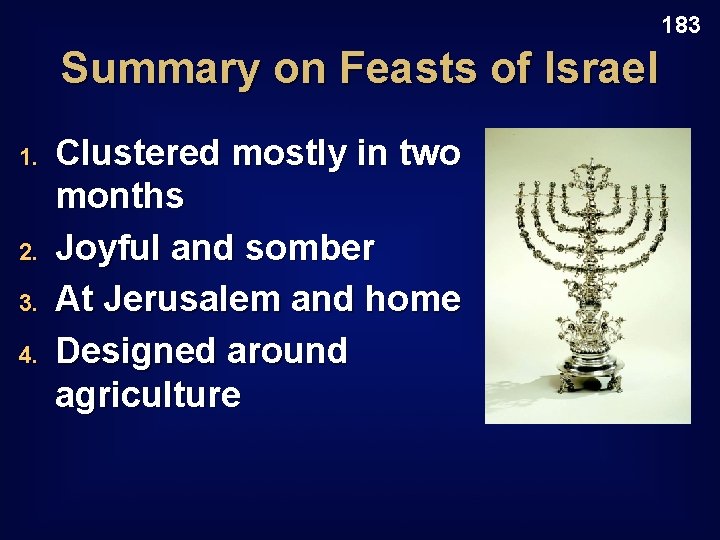 183

Summary on Feasts of Israel

1. Clustered mostly in two months
2. Joyful and somber
3. At Jerusalem and home
4. Designed around agriculture